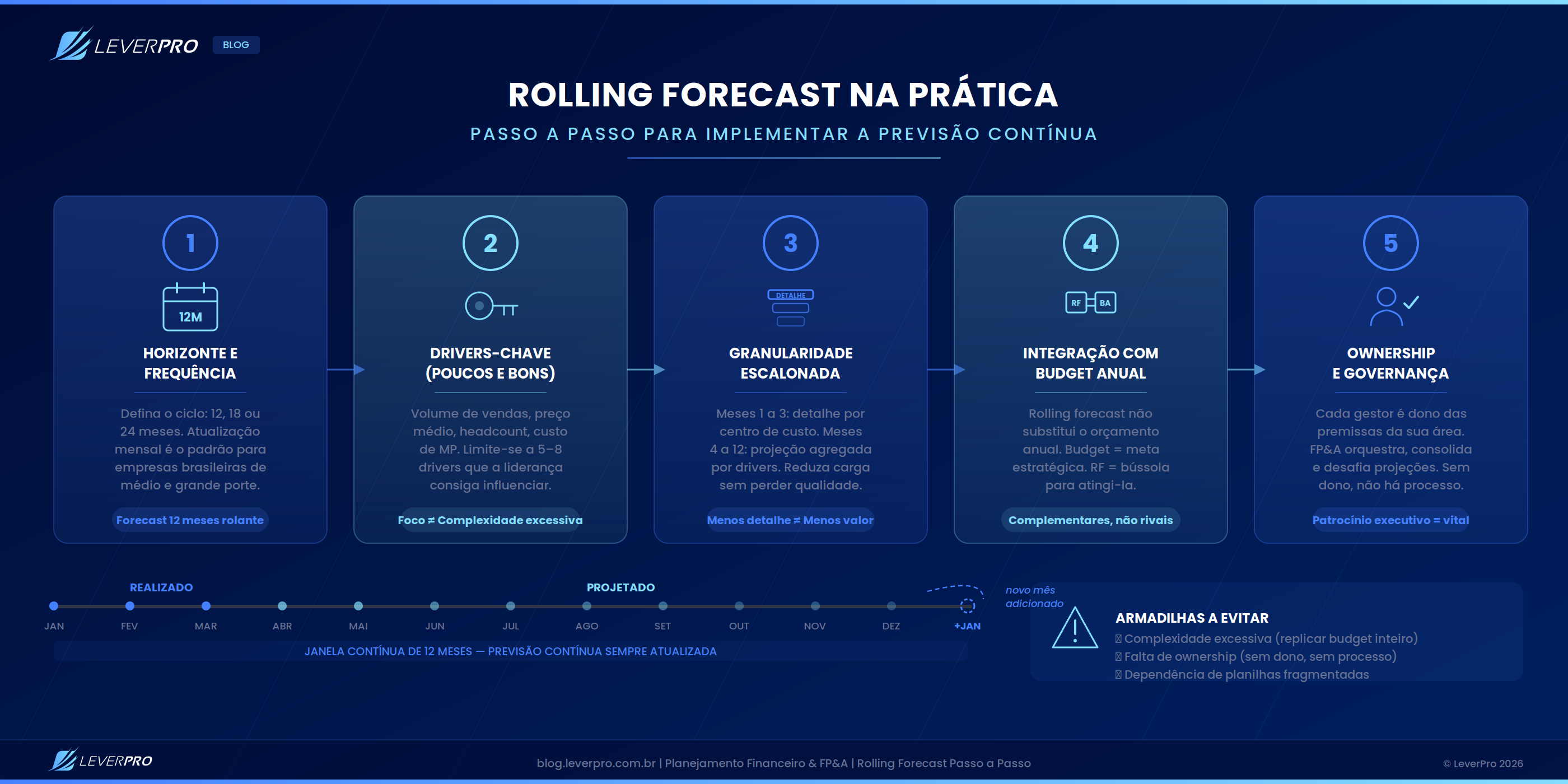 LEVERPRO BLOG

ROLLING FORECAST NA PRÁTICA

PASSO A PASSO PARA IMPLEMENTAR A PREVISÃO CONTÍNUA

1

12M

HORIZONTE E FREQUÊNCIA

Defina o ciclo: 12, 18 ou 24 meses. Atualização mensal é o padrão para empresas brasileiras de médio e grande porte.

Forecast 12 meses rolante

2

DRIVERS-CHAVE (POUCOS E BONS)

Volume de vendas, preço médio, headcount, custo de MP. Limite-se a 5–8 drivers que a liderança consiga influenciar.

Foco ≠ Complexidade excessiva

3

DETALHE

GRANULARIDADE ESCALONADA

Meses 1 a 3: detalhe por centro de custo. Meses 4 a 12: projeção agregada por drivers. Reduza carga sem perder qualidade.

Menos detalhe ≠ Menos valor

4

RF BA

INTEGRAÇÃO COM BUDGET ANUAL

Rolling forecast não substitui o orçamento anual. Budget = meta estratégica. RF = bússola para atingi-la.

Complementares, não rivais

5

OWNERSHIP E GOVERNANÇA

Cada gestor é dono das premissas da sua área. FP&A orquestra, consolida e desafia projeções. Sem dono, não há processo.

Patrocínio executivo = vital

REALIZADO

PROJETADO

novo mês adicionado

JAN FEV MAR ABR MAI JUN JUL AGO SET OUT NOV DEZ +JAN

JANELA CONTÍNUA DE 12 MESES — PREVISÃO CONTÍNUA SEMPRE ATUALIZADA

ARMADILHAS A EVITAR

Complexidade excessiva (replicar budget inteiro)

Falta de ownership (sem dono, sem processo)

Dependência de planilhas fragmentadas

LEVERPRO

blog.leverpro.com.br | Planejamento Financeiro & FP&A | Rolling Forecast Passo a Passo

© LeverPro 2026